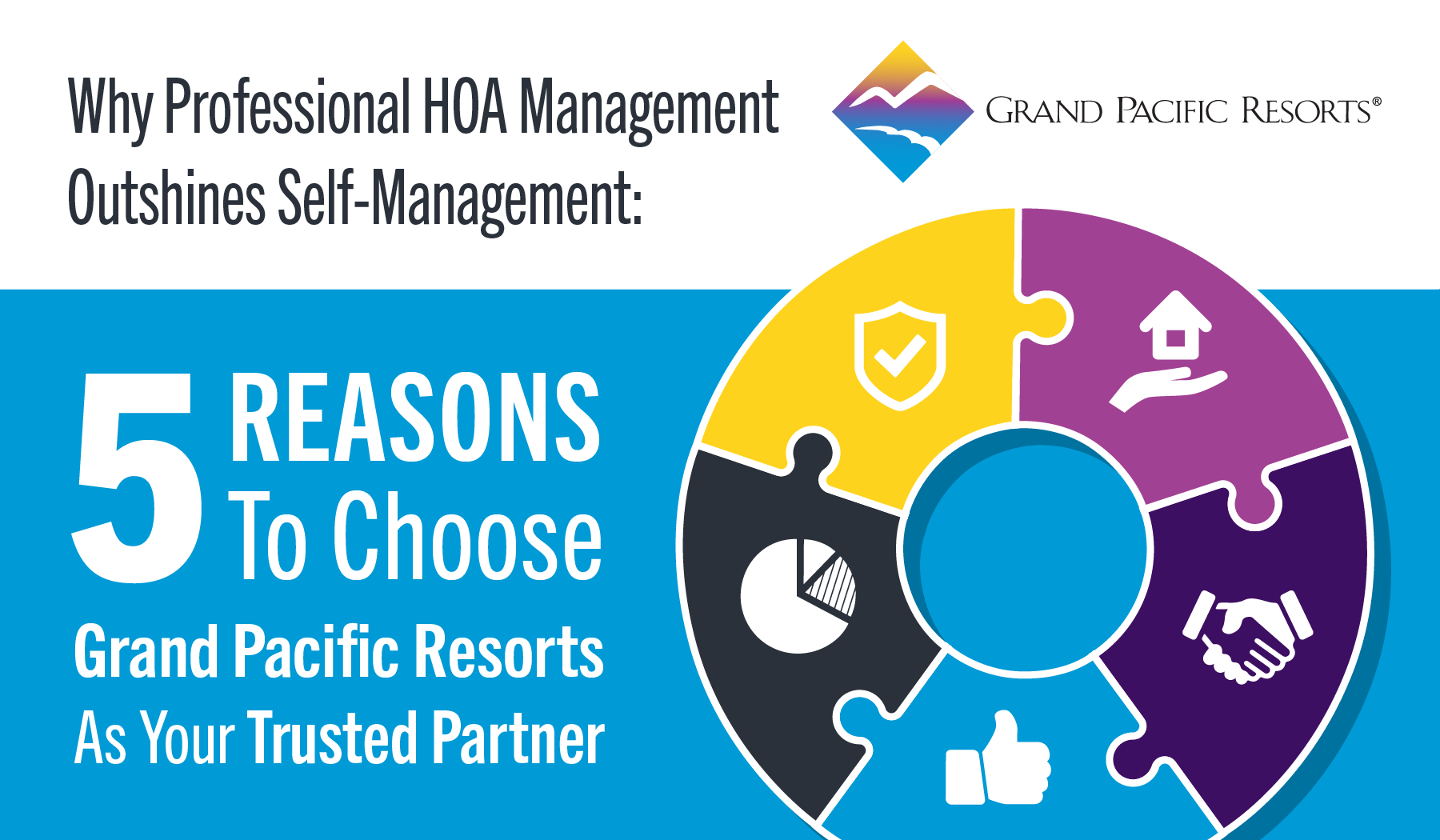 Why Professional HOA Management Outshines Self-Management:

GRAND PACIFIC RESORTS®

5 REASONS To Choose Grand Pacific Resorts As Your Trusted Partner